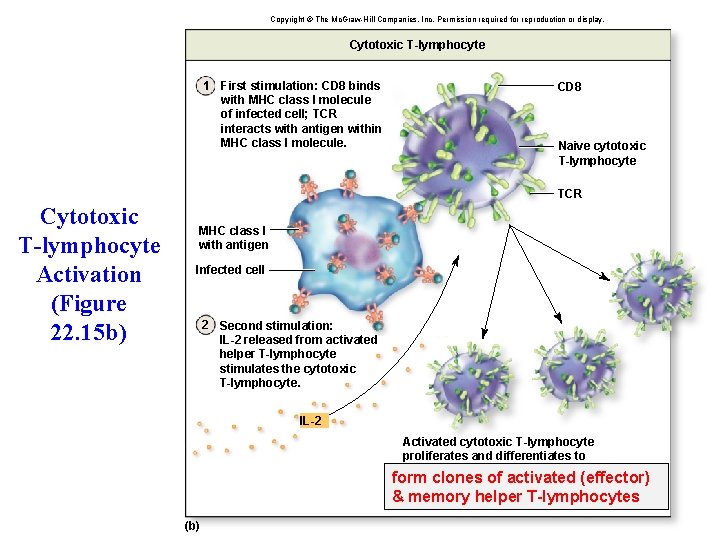 Copyright © The McGraw-Hill Companies, Inc. Permission required for reproduction or display.

Cytotoxic T-lymphocyte Activation (Figure 22.15b)

Cytotoxic T-lymphocyte

1 First stimulation: CD8 binds with MHC class I molecule of infected cell; TCR interacts with antigen within MHC class I molecule.

CD8

Naive cytotoxic T-lymphocyte

TCR

MHC class I with antigen

Infected cell

2 Second stimulation: IL-2 released from activated helper T-lymphocyte stimulates the cytotoxic T-lymphocyte.

IL-2

Activated cytotoxic T-lymphocyte proliferates and differentiates to

form clones of activated (effector) & memory helper T-lymphocytes

(b)